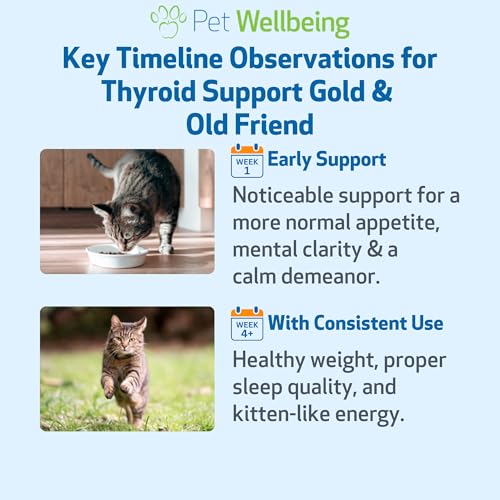 Pet Wellbeing

Key Timeline Observations for Thyroid Support Gold & Old Friend

WEEK 1
Early Support

Noticeable support for a more normal appetite, mental clarity & a calm demeanor.

WEEK 4+
With Consistent Use

Healthy weight, proper sleep quality, and kitten-like energy.